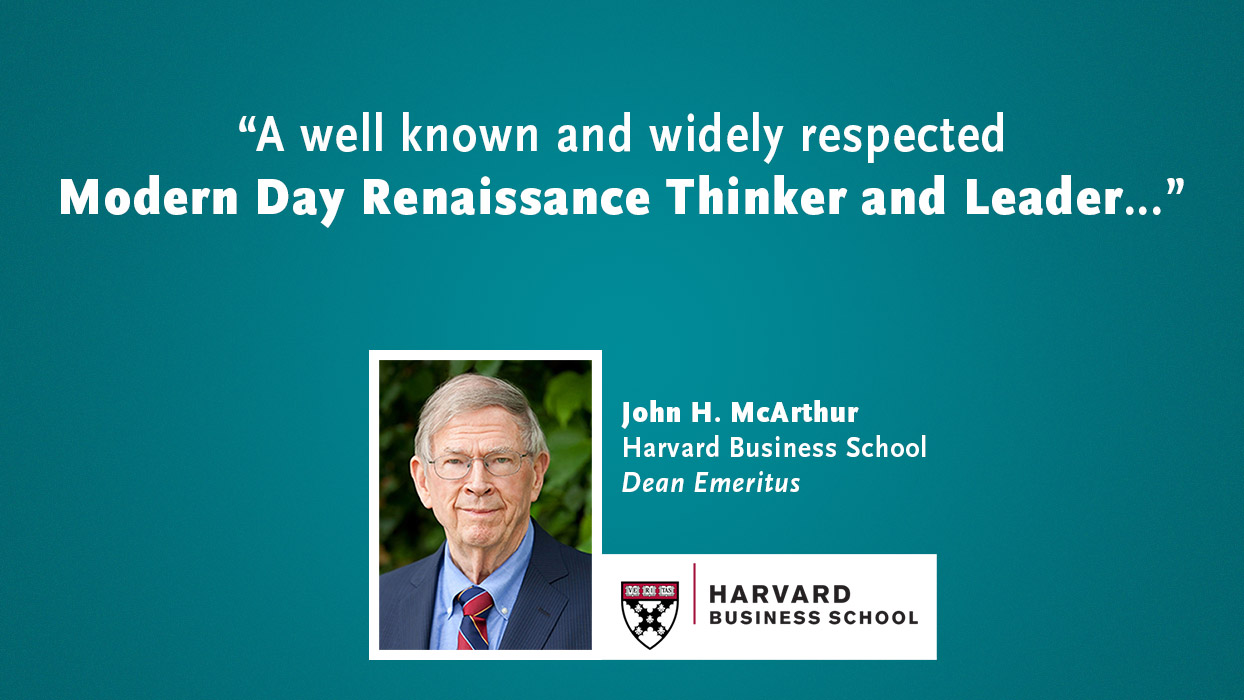 “A well known and widely respected
Modern Day Renaissance Thinker and Leader...”

John H. McArthur
Harvard Business School
Dean Emeritus

VE RI TAS

HARVARD
BUSINESS SCHOOL